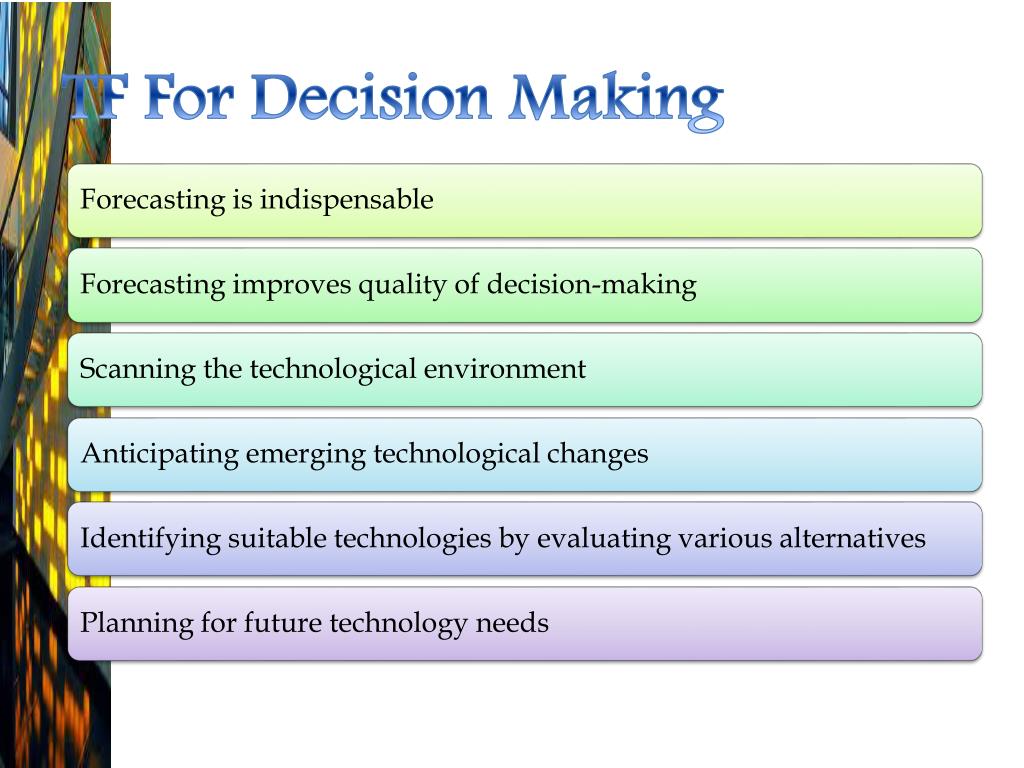 TF For Decision Making

Forecasting is indispensable

Forecasting improves quality of decision-making

Scanning the technological environment

Anticipating emerging technological changes

Identifying suitable technologies by evaluating various alternatives

Planning for future technology needs